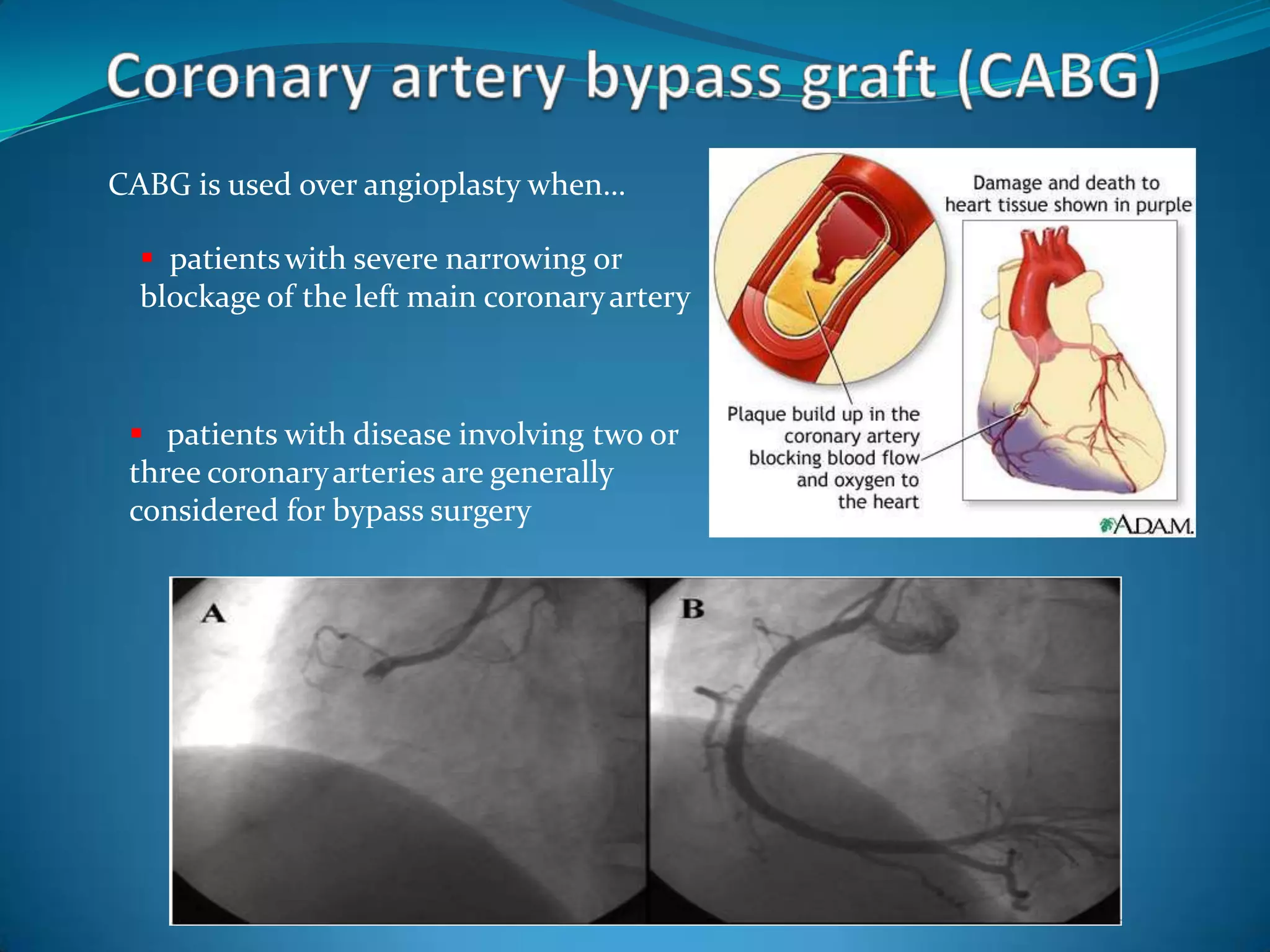 Coronary artery bypass graft (CABG)

CABG is used over angioplasty when…

▪ patients with severe narrowing or blockage of the left main coronary artery

▪ patients with disease involving two or three coronary arteries are generally considered for bypass surgery

Damage and death to heart tissue shown in purple

Plaque build up in the coronary artery blocking blood flow and oxygen to the heart

A.D.A.M.

A

B